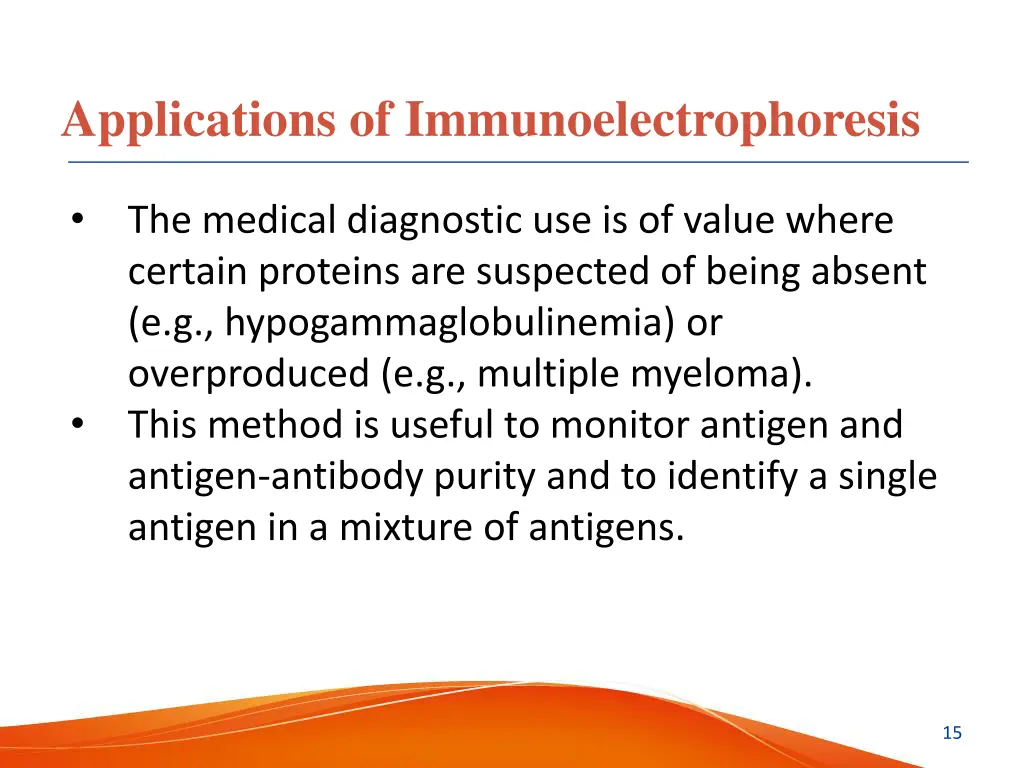 Applications of Immunoelectrophoresis

• The medical diagnostic use is of value where certain proteins are suspected of being absent (e.g., hypogammaglobulinemia) or overproduced (e.g., multiple myeloma).
• This method is useful to monitor antigen and antigen-antibody purity and to identify a single antigen in a mixture of antigens.

15